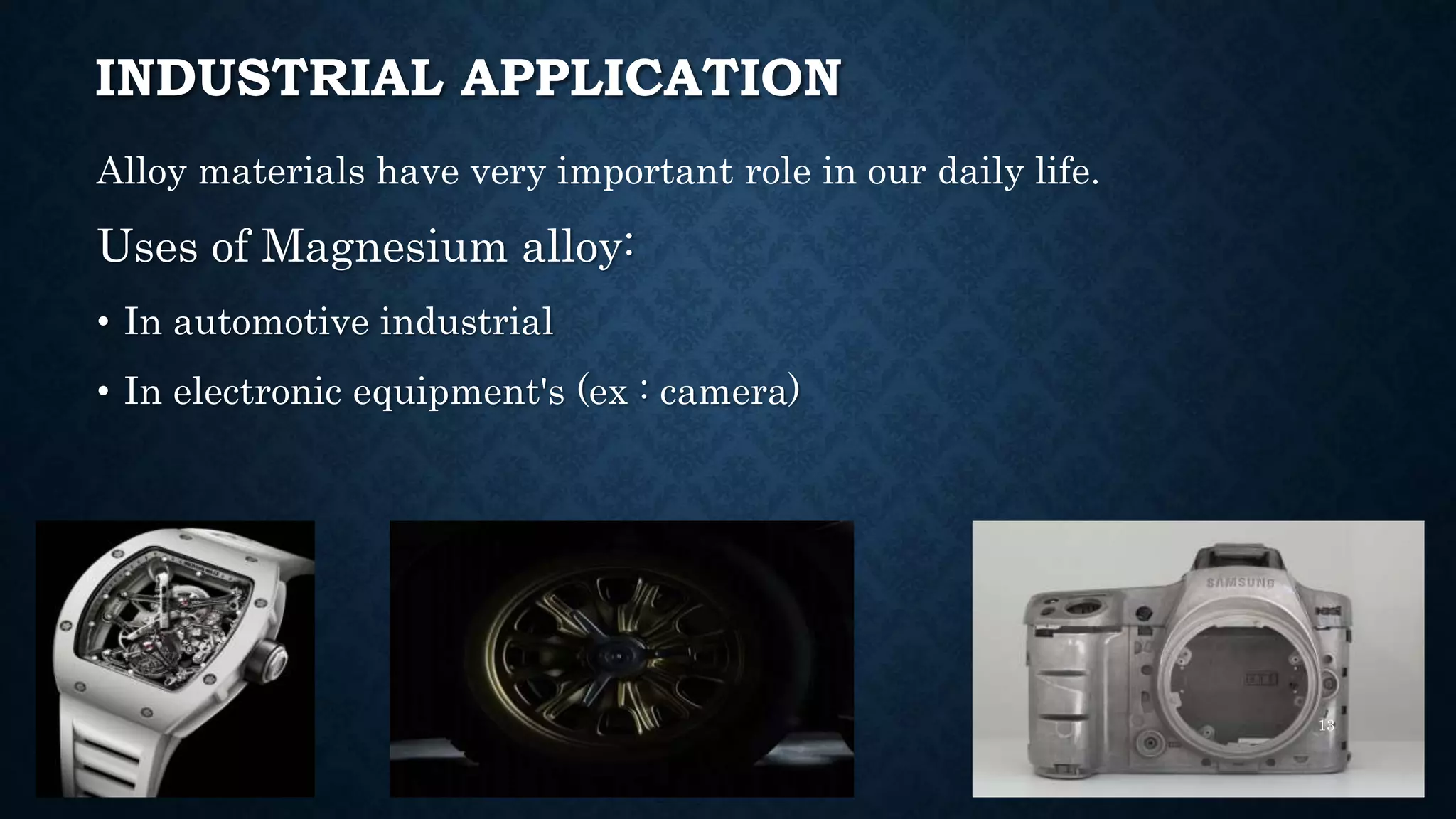 INDUSTRIAL APPLICATION

Alloy materials have very important role in our daily life.

Uses of Magnesium alloy:

• In automotive industrial

• In electronic equipment's (ex : camera)

SAMSUNG

13